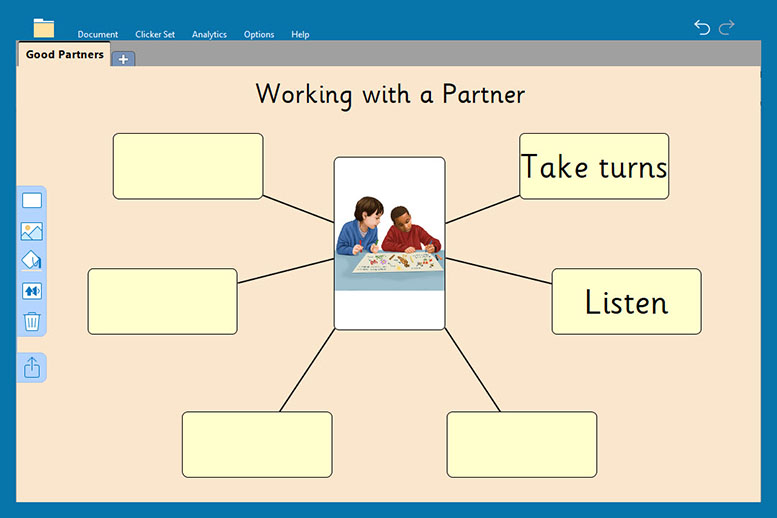 Document Clicker Set Analytics Options Help

Good Partners +

Working with a Partner

Take turns

Listen